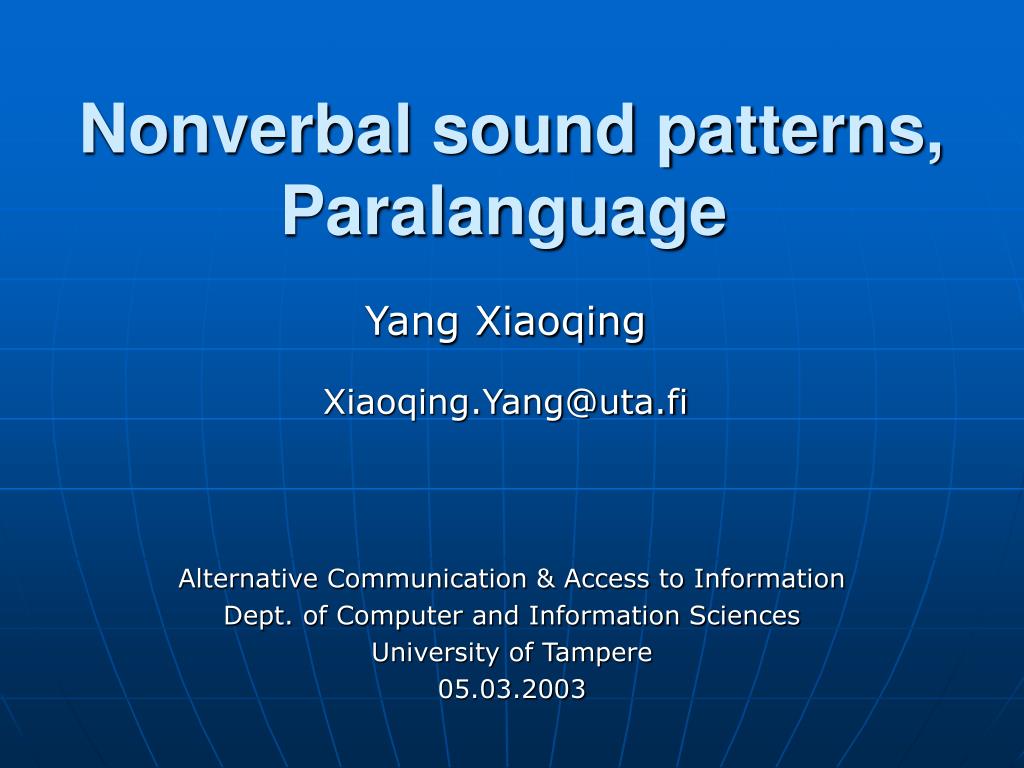 Nonverbal sound patterns, Paralanguage

Yang Xiaoqing

Xiaoqing.Yang@uta.fi

Alternative Communication & Access to Information
Dept. of Computer and Information Sciences
University of Tampere
05.03.2003